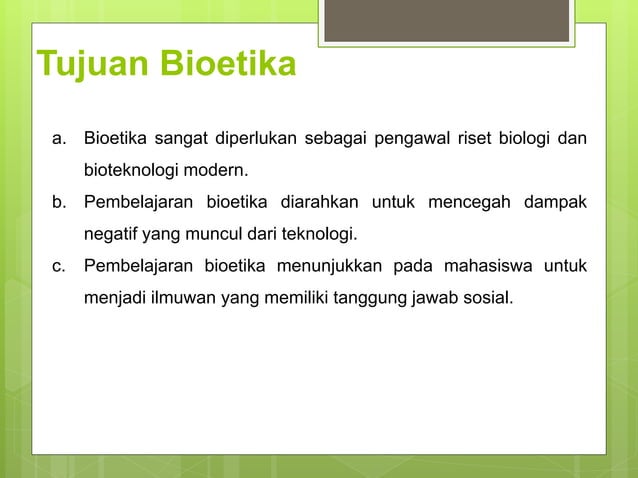 Tujuan Bioetika

a. Bioetika sangat diperlukan sebagai pengawal riset biologi dan bioteknologi modern.

b. Pembelajaran bioetika diarahkan untuk mencegah dampak negatif yang muncul dari teknologi.

c. Pembelajaran bioetika menunjukkan pada mahasiswa untuk menjadi ilmuwan yang memiliki tanggung jawab sosial.